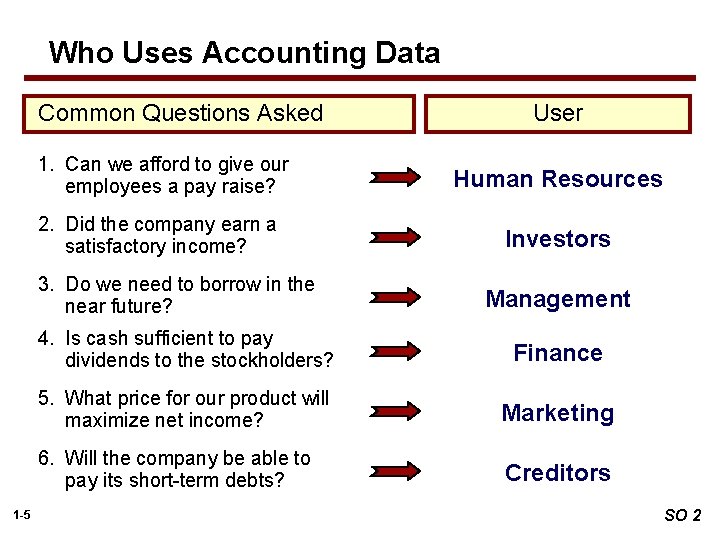 Who Uses Accounting Data

| Common Questions Asked | User |
|---|---|
| 1. Can we afford to give our employees a pay raise? | Human Resources |
| 2. Did the company earn a satisfactory income? | Investors |
| 3. Do we need to borrow in the near future? | Management |
| 4. Is cash sufficient to pay dividends to the stockholders? | Finance |
| 5. What price for our product will maximize net income? | Marketing |
| 6. Will the company be able to pay its short-term debts? | Creditors |

1-5

SO 2